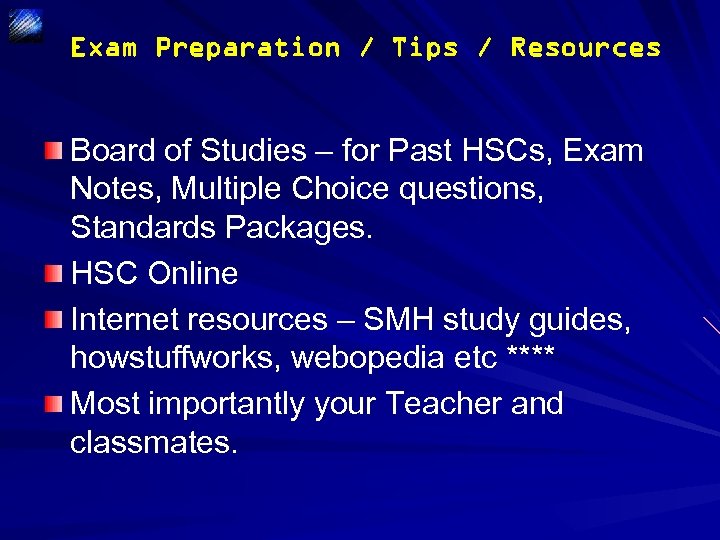 Exam Preparation / Tips / Resources

Board of Studies – for Past HSCs, Exam Notes, Multiple Choice questions, Standards Packages.

HSC Online

Internet resources – SMH study guides, howstuffworks, webopedia etc ****

Most importantly your Teacher and classmates.